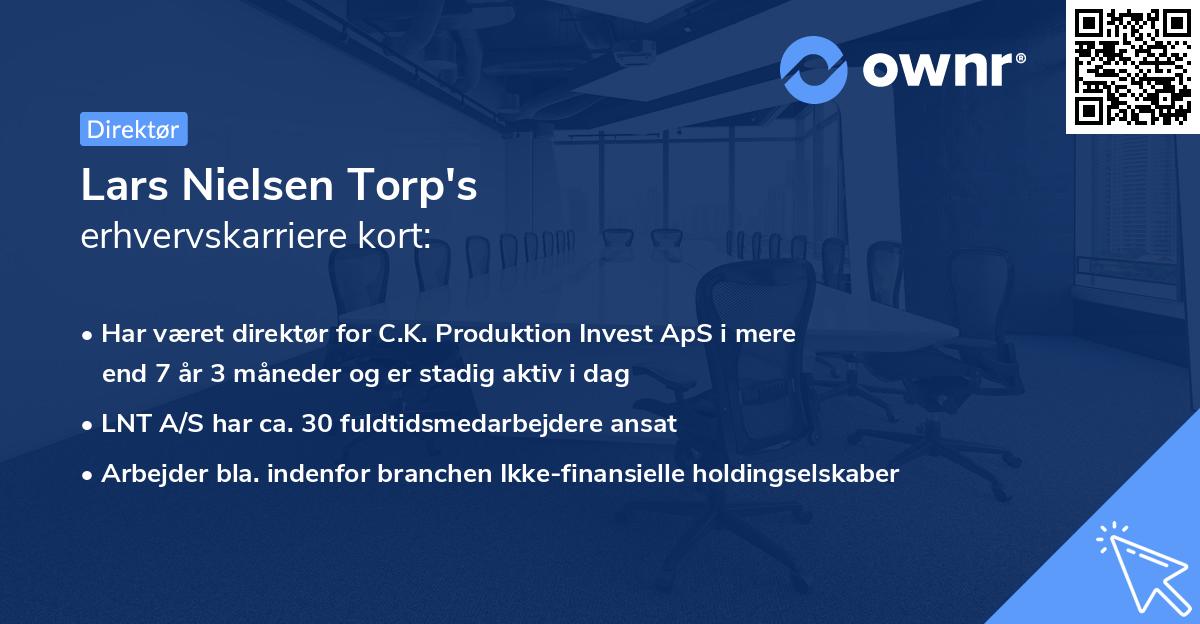 ownr®

Direktør

Lars Nielsen Torp's
erhvervskarriere kort:

• Har været direktør for C.K. Produktion Invest ApS i mere end 7 år 3 måneder og er stadig aktiv i dag

• LNT A/S har ca. 30 fuldtidsmedarbejdere ansat

• Arbejder bla. indenfor branchen Ikke-finansielle holdingselskaber